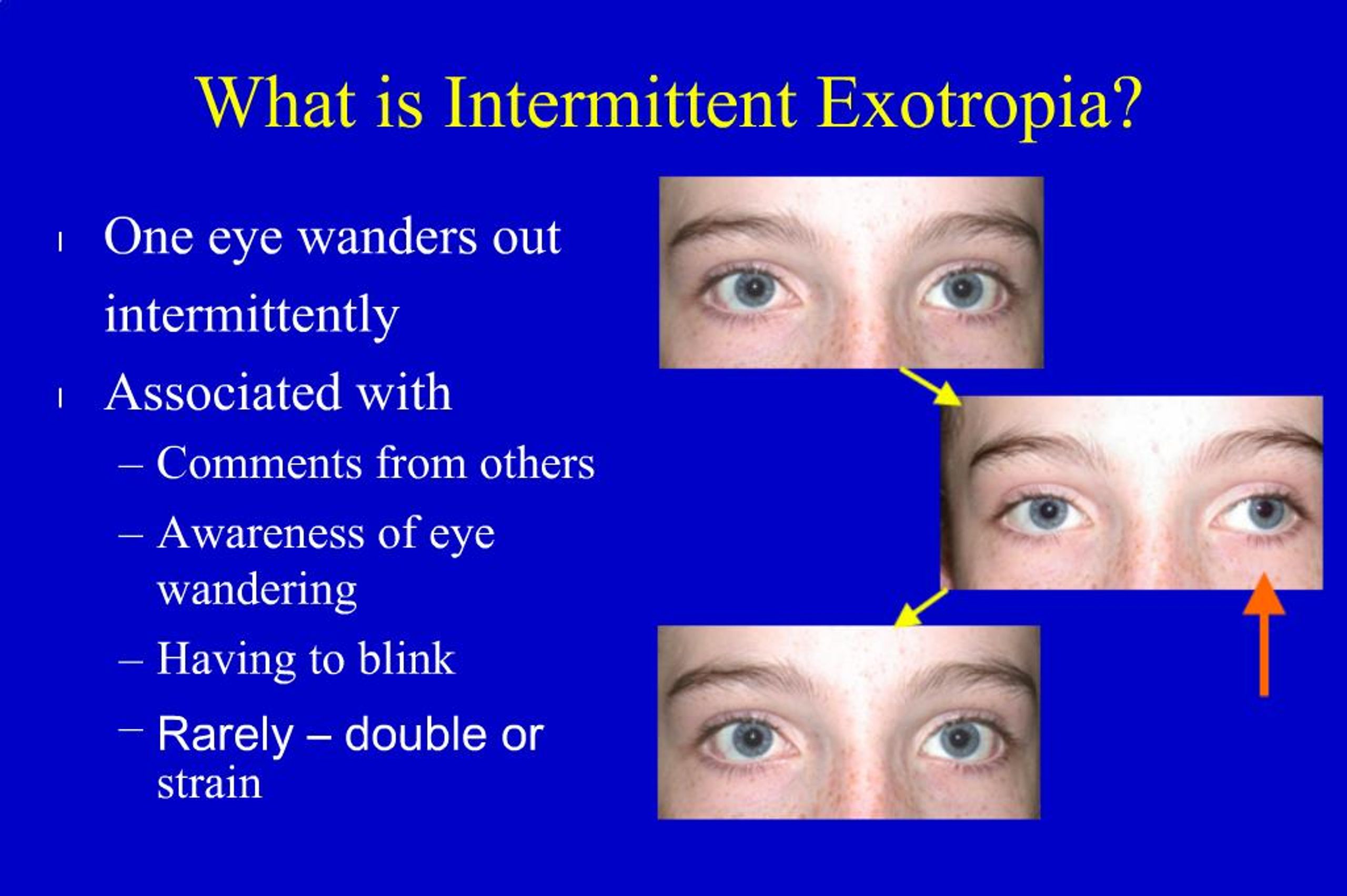 What is Intermittent Exotropia?

l One eye wanders out intermittently

l Associated with

– Comments from others

– Awareness of eye wandering

– Having to blink

– Rarely – double or strain